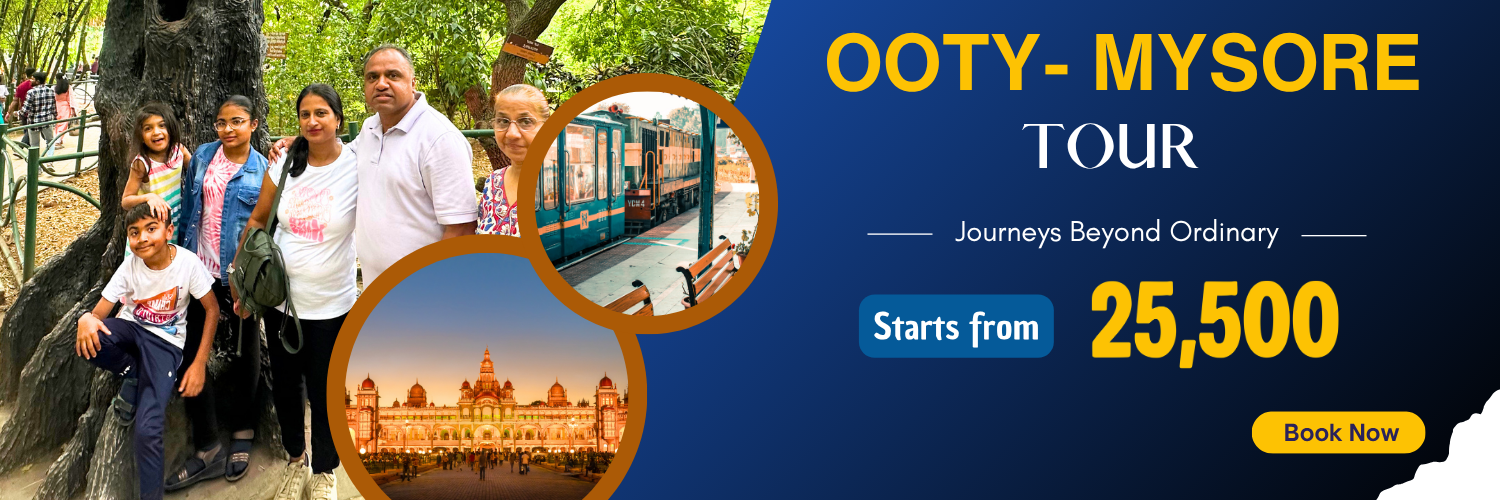 OOTY- MYSORE
TOUR

Journeys Beyond Ordinary

Starts from 25,500

Book Now